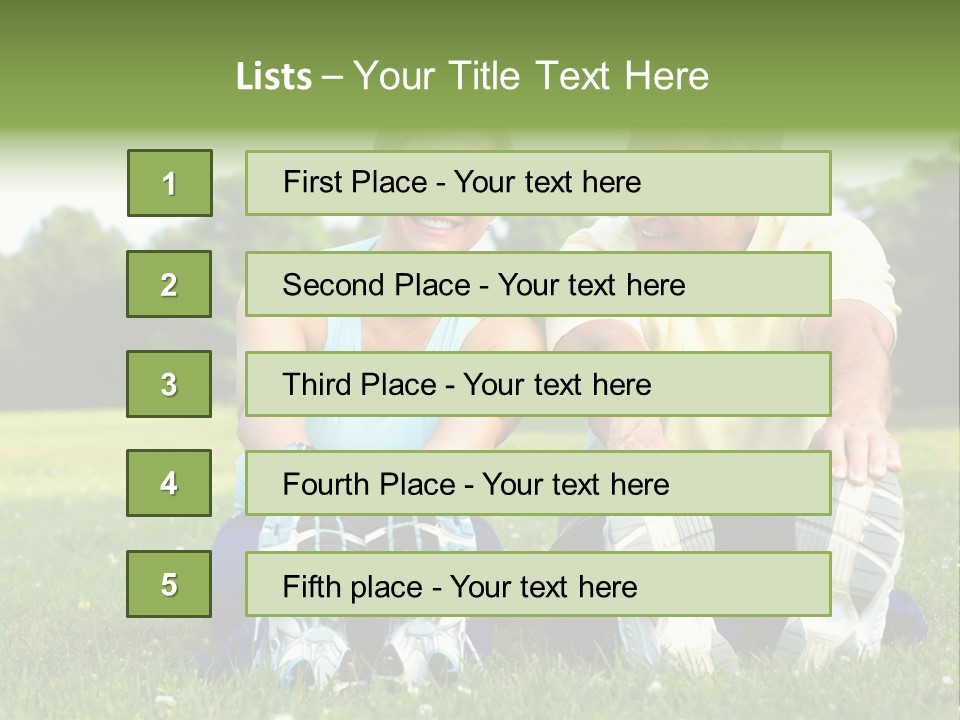 Lists – Your Title Text Here

1
First Place - Your text here

2
Second Place - Your text here

3
Third Place - Your text here

4
Fourth Place - Your text here

5
Fifth place - Your text here